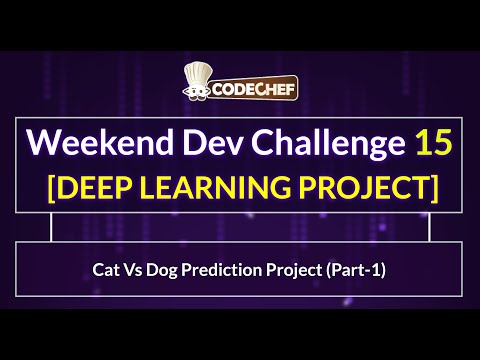 CODECHEF

Weekend Dev Challenge 15
[DEEP LEARNING PROJECT]

Cat Vs Dog Prediction Project (Part-1)